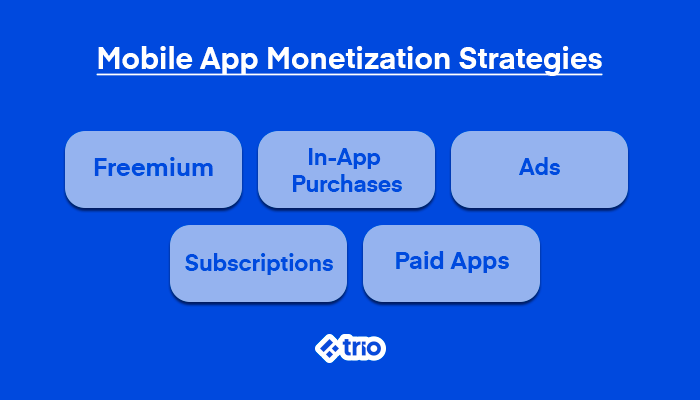 Mobile App Monetization Strategies

Freemium

In-App Purchases

Ads

Subscriptions

Paid Apps

trio